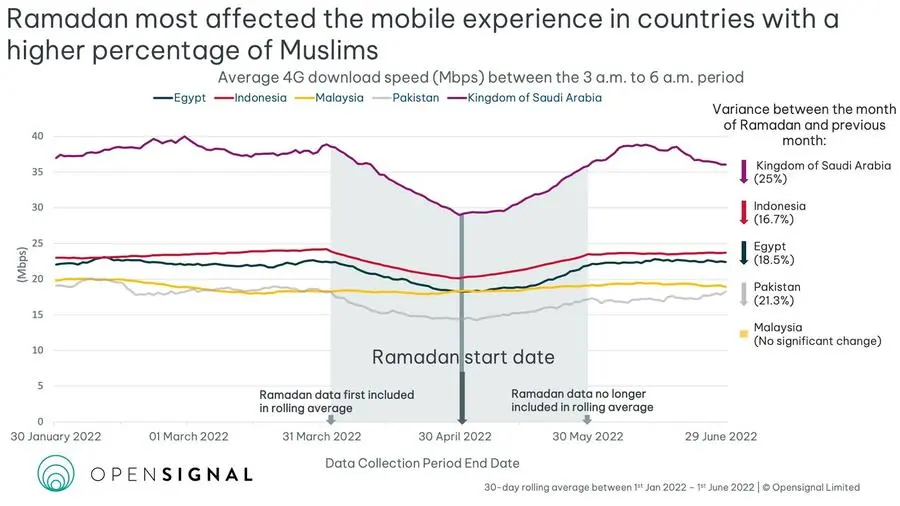 Ramadan most affected the mobile experience in countries with a higher percentage of Muslims

Average 4G download speed (Mbps) between the 3 a.m. to 6 a.m. period

Egypt Indonesia Malaysia Pakistan Kingdom of Saudi Arabia

(Mbps)

40
35
30
25
20
15
10
5
0

Ramadan start date

Ramadan data first included in rolling average

Ramadan data no longer included in rolling average

30 January 2022 01 March 2022 31 March 2022 30 April 2022 30 May 2022 29 June 2022

Data Collection Period End Date

Variance between the month of Ramadan and previous month:

Kingdom of Saudi Arabia (25%)

Indonesia (16.7%)

Egypt (18.5%)

Pakistan (21.3%)

Malaysia (No significant change)

OPENSIGNAL

30-day rolling average between 1st Jan 2022 – 1st June 2022 | © Opensignal Limited